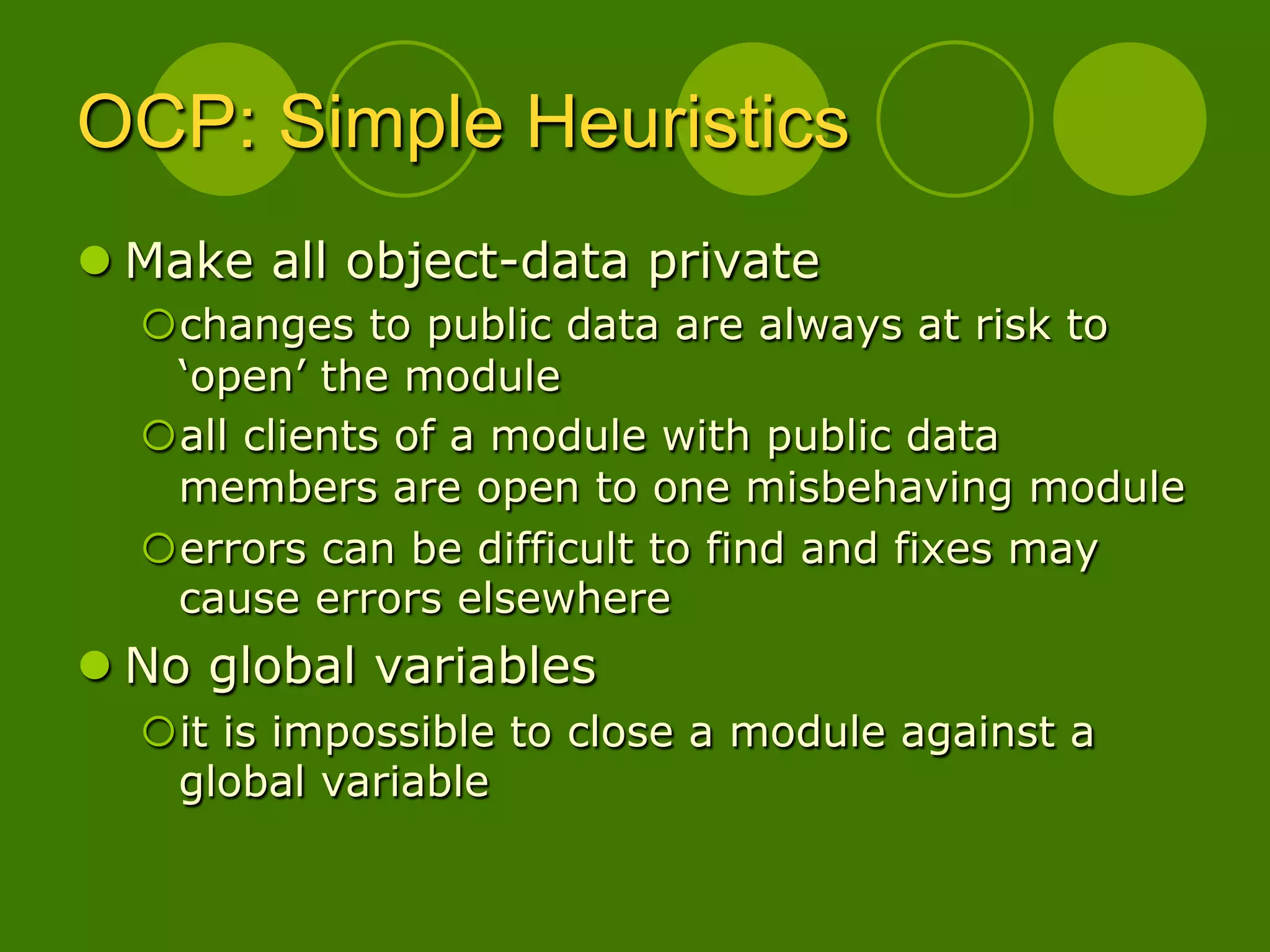 OCP: Simple Heuristics

- Make all object-data private
  - changes to public data are always at risk to ‘open’ the module
  - all clients of a module with public data members are open to one misbehaving module
  - errors can be difficult to find and fixes may cause errors elsewhere
- No global variables
  - it is impossible to close a module against a global variable